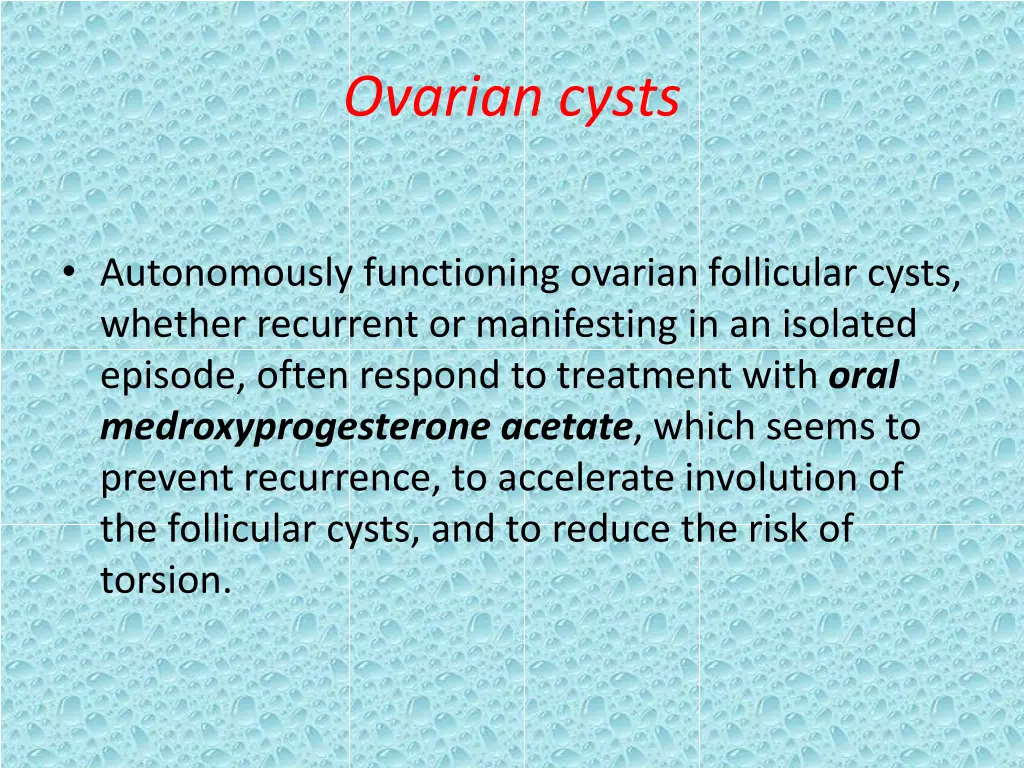 Ovarian cysts

• Autonomously functioning ovarian follicular cysts, whether recurrent or manifesting in an isolated episode, often respond to treatment with oral medroxyprogesterone acetate, which seems to prevent recurrence, to accelerate involution of the follicular cysts, and to reduce the risk of torsion.